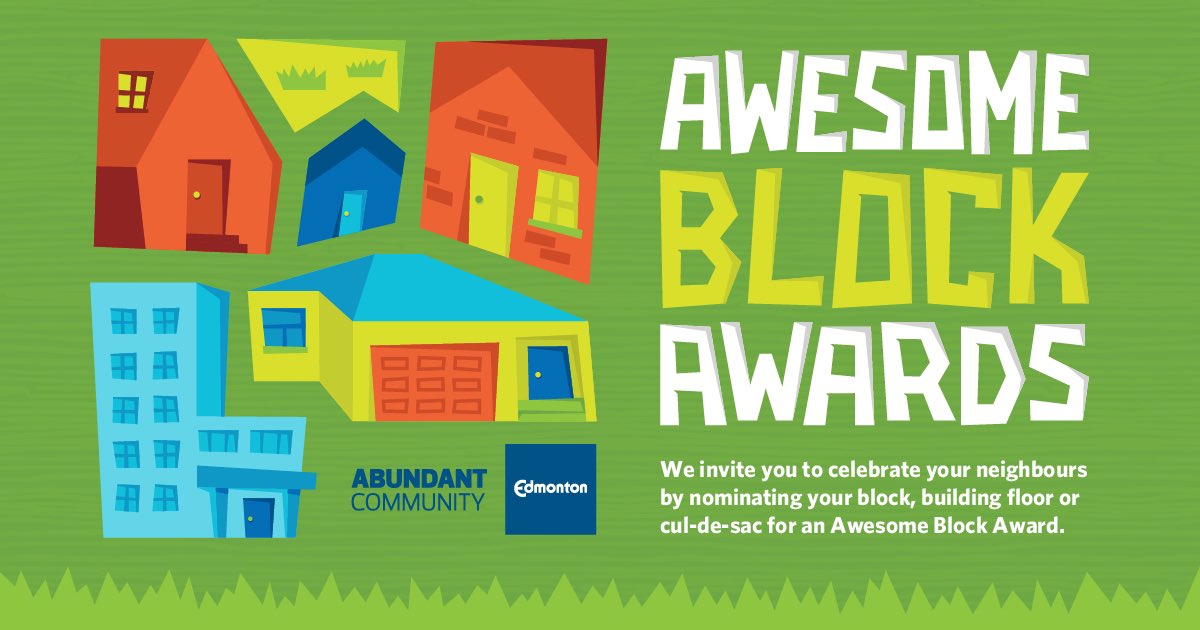 AWESOME BLOCK AWARDS

ABUNDANT COMMUNITY

Edmonton

We invite you to celebrate your neighbours by nominating your block, building floor or cul-de-sac for an Awesome Block Award.